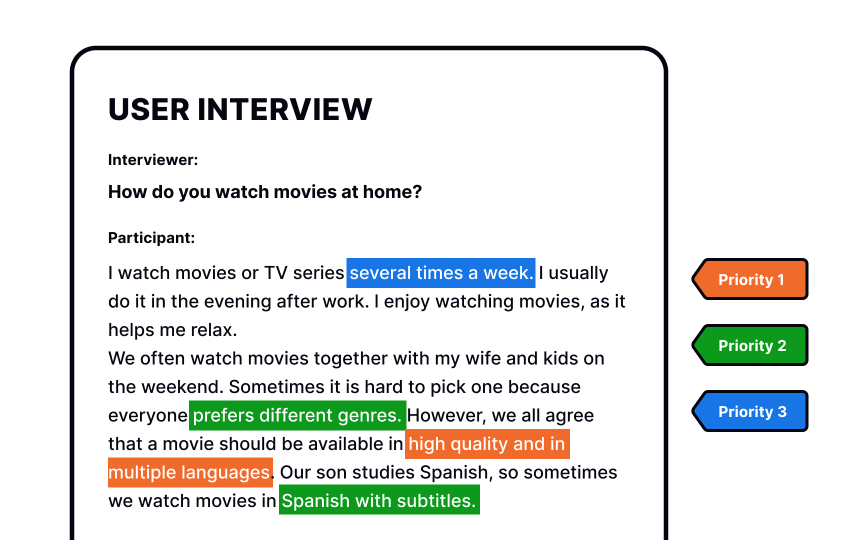 USER INTERVIEW

Interviewer:

How do you watch movies at home?

Participant:

I watch movies or TV series several times a week. I usually do it in the evening after work. I enjoy watching movies, as it helps me relax.
We often watch movies together with my wife and kids on the weekend. Sometimes it is hard to pick one because everyone prefers different genres. However, we all agree that a movie should be available in high quality and in multiple languages. Our son studies Spanish, so sometimes we watch movies in Spanish with subtitles.

Priority 1

Priority 2

Priority 3